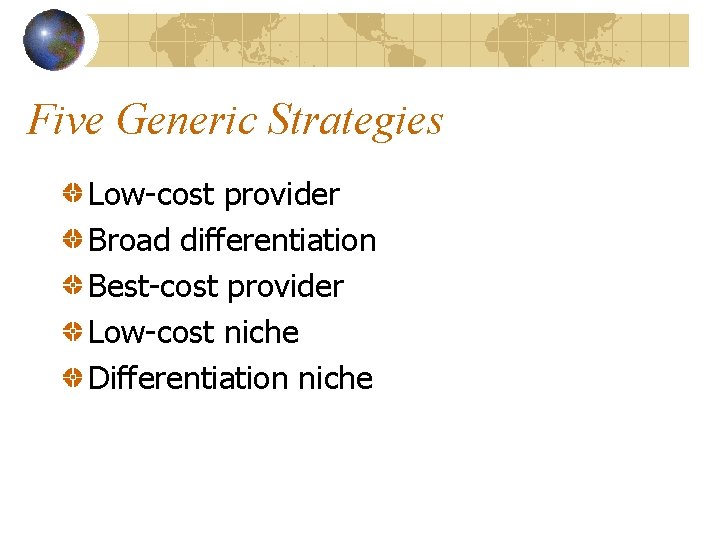 Five Generic Strategies

Low-cost provider
Broad differentiation
Best-cost provider
Low-cost niche
Differentiation niche